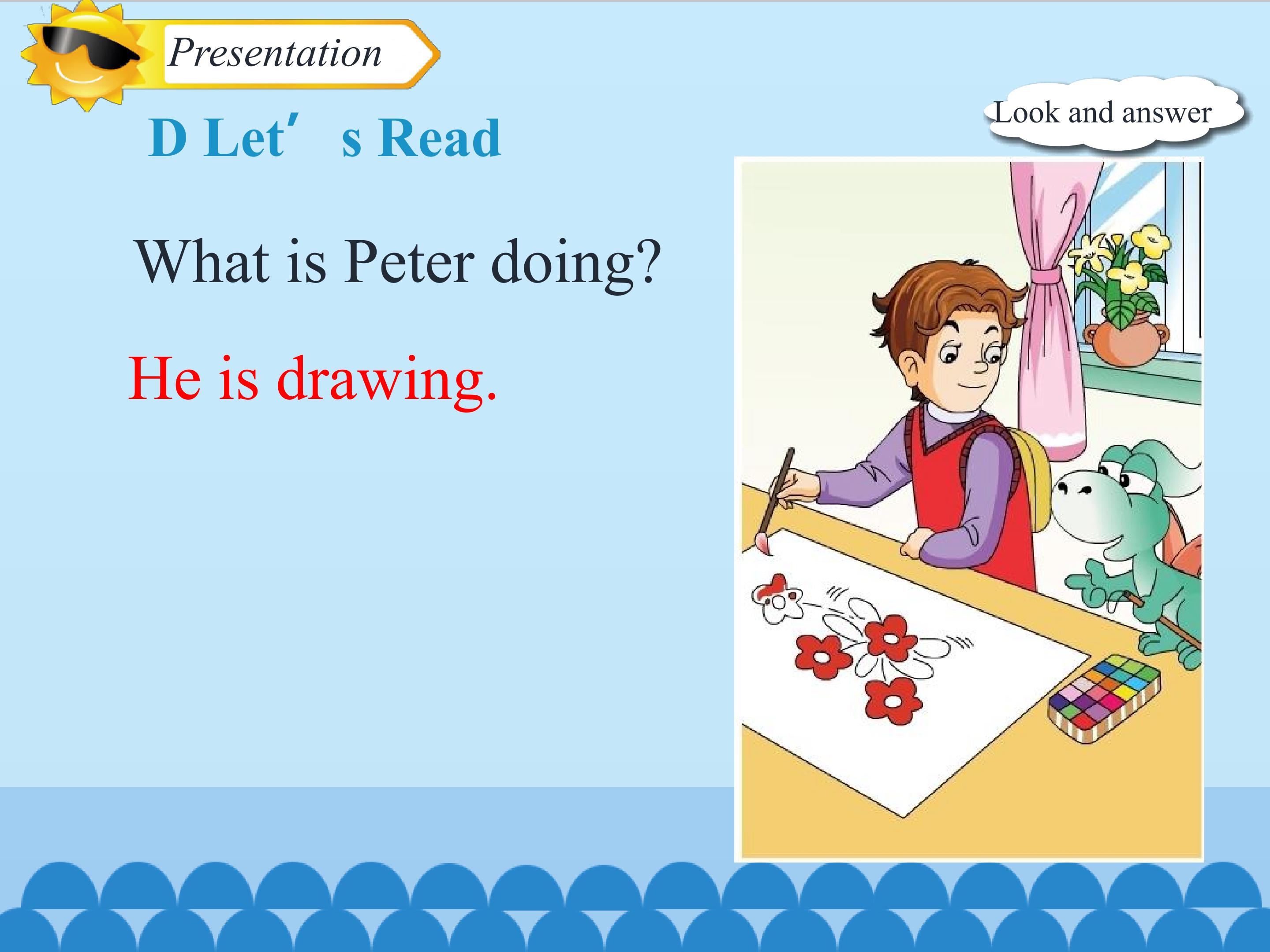 Presentation

D Let′ s Read

Look and answer

What is Peter doing?

He is drawing.